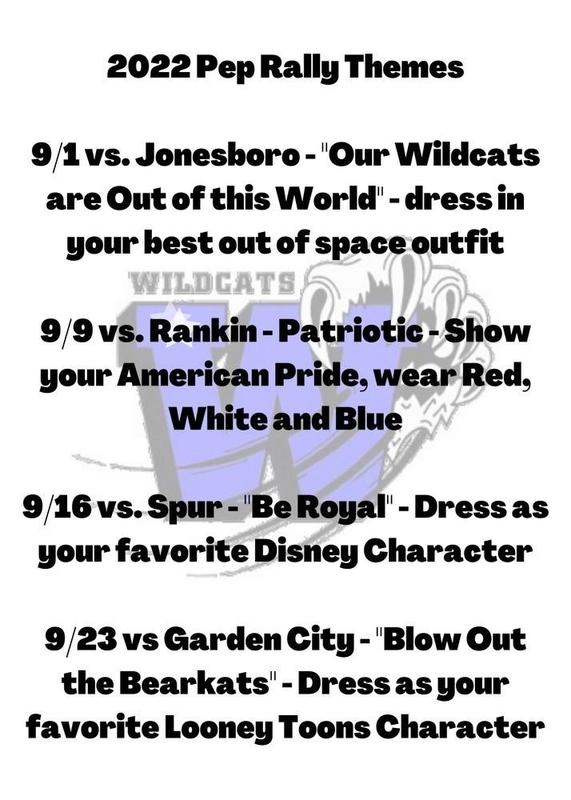 2022 Pep Rally Themes

9/1 vs. Jonesboro - "Our Wildcats are Out of this World" - dress in your best out of space outfit

WILDCATS

9/9 vs. Rankin - Patriotic - Show your American Pride, wear Red, White and Blue

9/16 vs. Spur - "Be Royal" - Dress as your favorite Disney Character

9/23 vs Garden City - "Blow Out the Bearkats" - Dress as your favorite Looney Toons Character